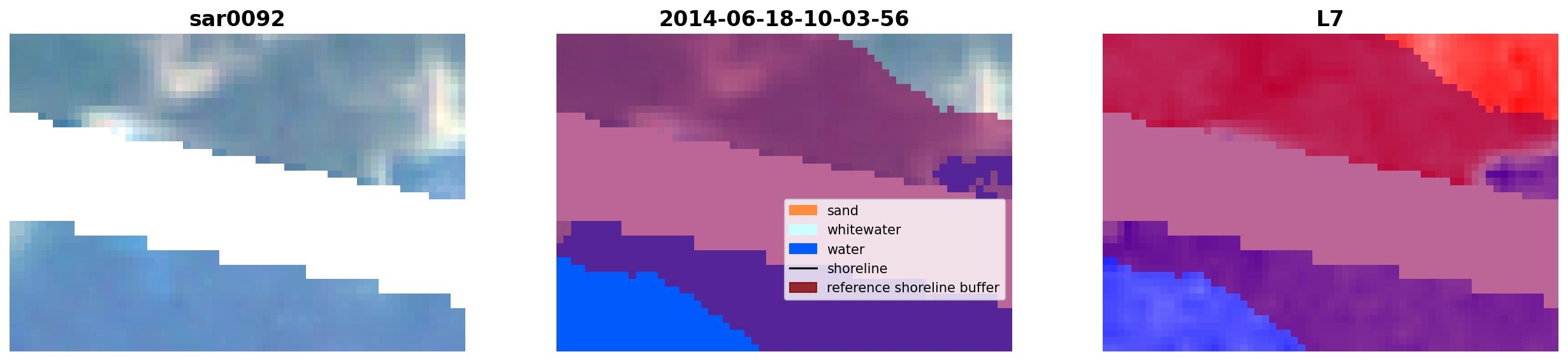 sar0092

2014-06-18-10-03-56

sand
whitewater
water
shoreline
reference shoreline buffer

L7